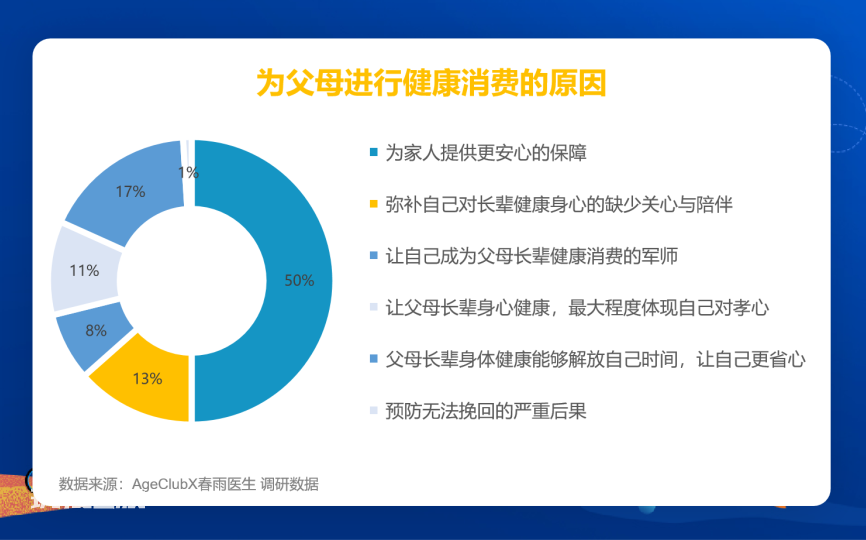 为父母进行健康消费的原因

1%
17%
11%
8%
13%
50%

为家人提供更安心的保障
弥补自己对长辈健康身心的缺少关心与陪伴
让自己成为父母长辈健康消费的军师
让父母长辈身心健康，最大程度体现自己对孝心
父母长辈身体健康能够解放自己时间，让自己更省心
预防无法挽回的严重后果

数据来源：AgeClubX春雨医生 调研数据